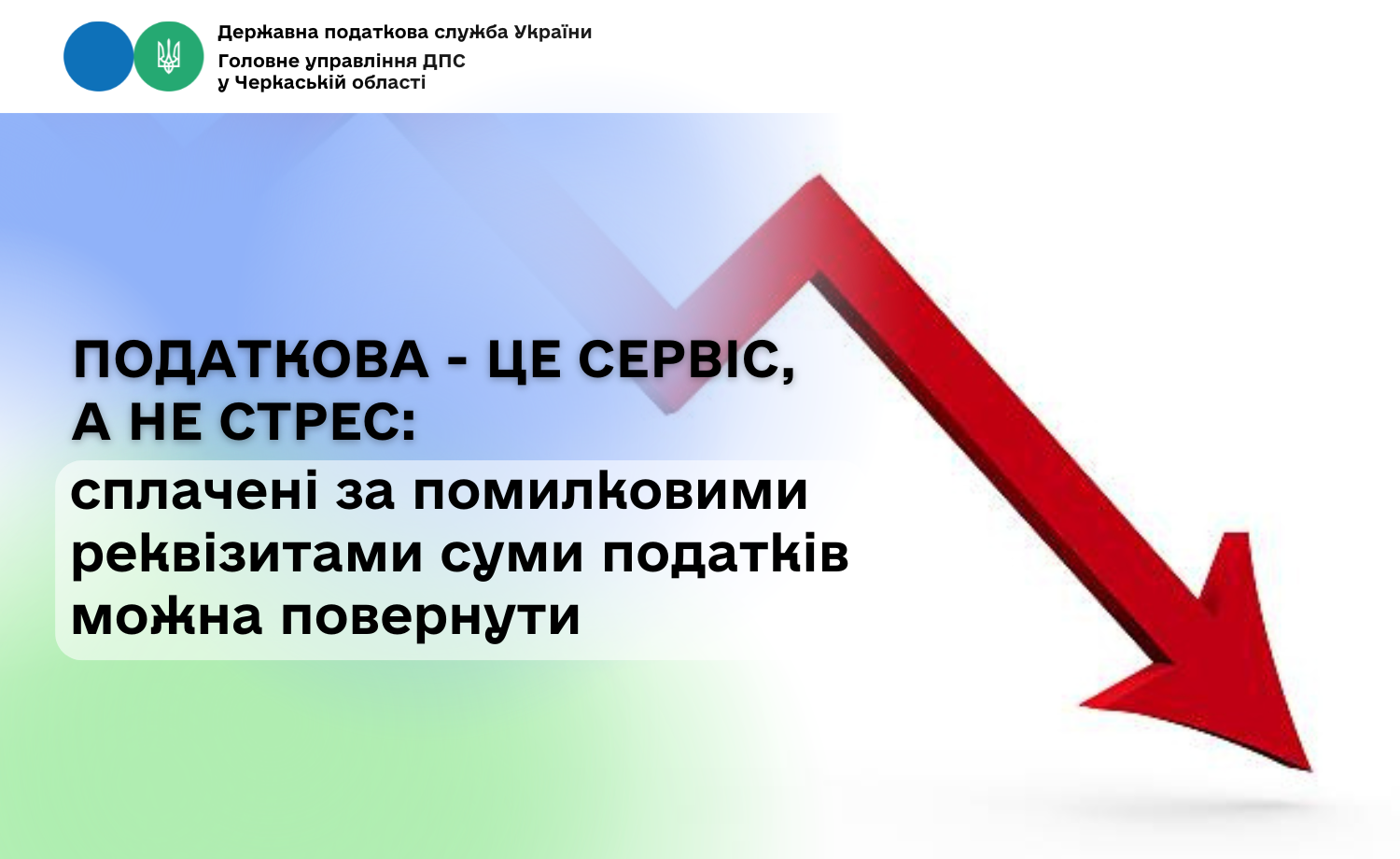 Державна податкова служба України
Головне управління ДПС
у Черкаській області

ПОДАТКОВА - ЦЕ СЕРВІС,
А НЕ СТРЕС:
сплачені за помилковими реквізитами суми податків можна повернути